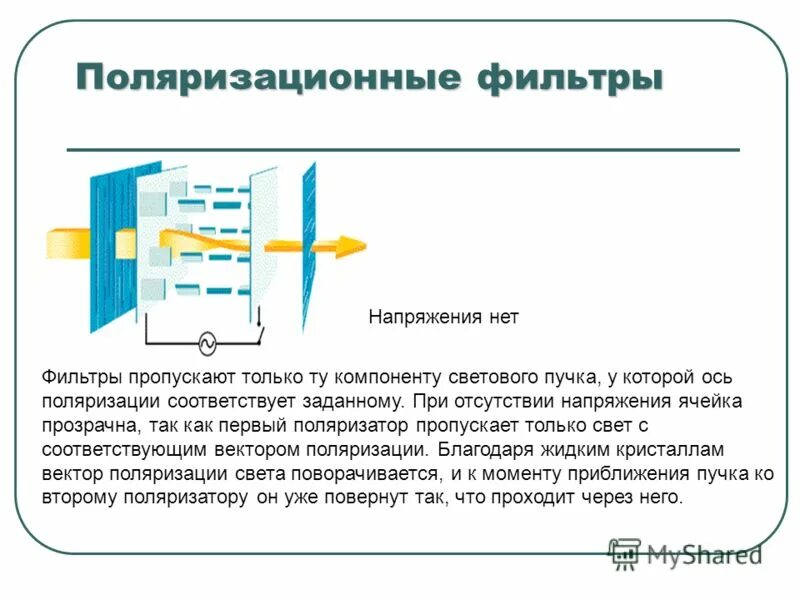 Поляризационные фильтры

Напряжения нет

Фильтры пропускают только ту компоненту светового пучка, у которой ось поляризации соответствует заданному. При отсутствии напряжения ячейка прозрачна, так как первый поляризатор пропускает только свет с соответствующим вектором поляризации. Благодаря жидким кристаллам вектор поляризации света поворачивается, и к моменту приближения пучка ко второму поляризатору он уже повернут так, что проходит через него.

MyShared